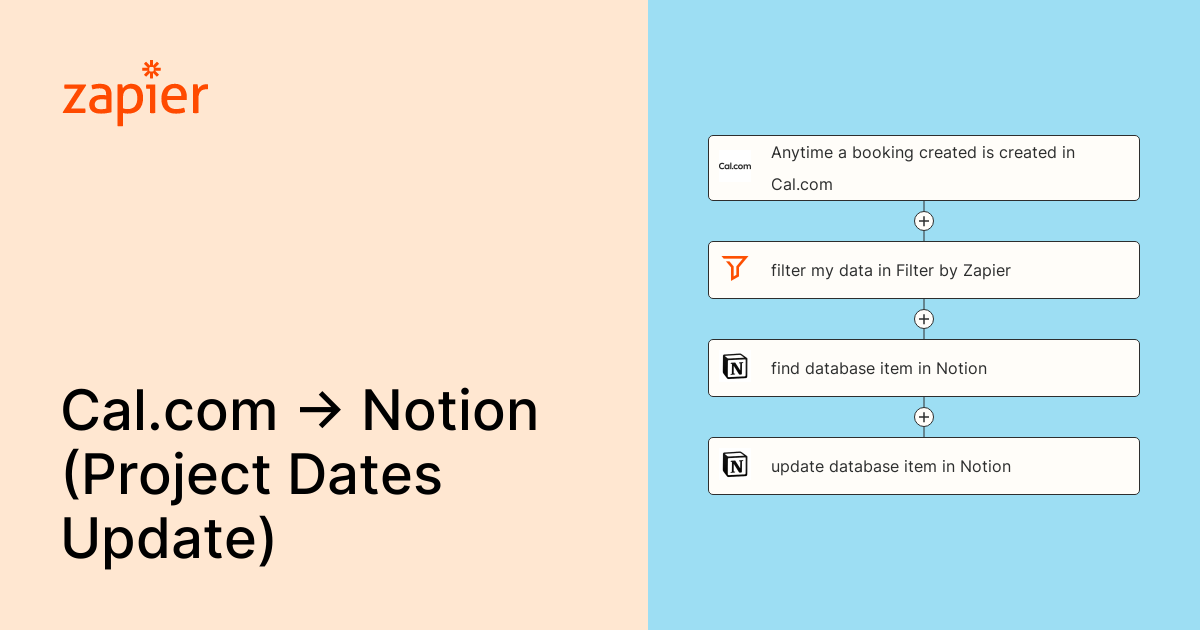 zapier

Cal.com → Notion (Project Dates Update)

Cal.com Anytime a booking created is created in Cal.com

filter my data in Filter by Zapier

find database item in Notion

update database item in Notion